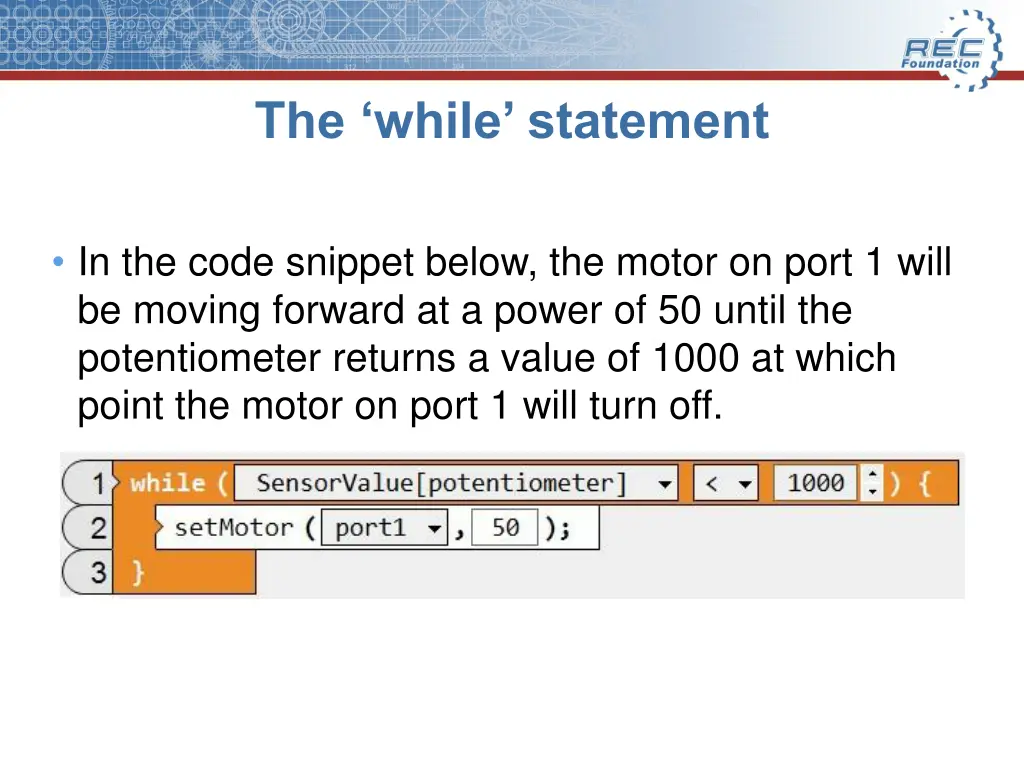 REC Foundation

The ‘while’ statement

• In the code snippet below, the motor on port 1 will be moving forward at a power of 50 until the potentiometer returns a value of 1000 at which point the motor on port 1 will turn off.

1 while ( SensorValue[potentiometer] < 1000 ) {
2 setMotor ( port1 , 50 );
3 }